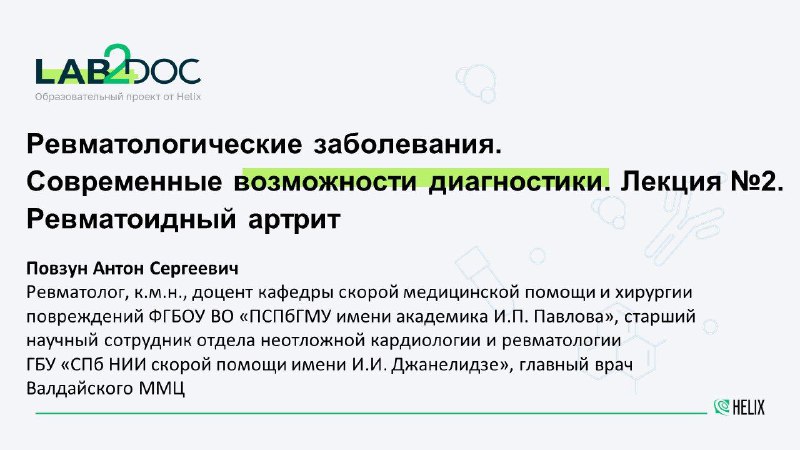 LAB2DOC
Образовательный проект от Helix

Ревматологические заболевания. Современные возможности диагностики. Лекция №2. Ревматоидный артрит

Повзун Антон Сергеевич
Ревматолог, к.м.н., доцент кафедры скорой медицинской помощи и хирургии повреждений ФГБОУ ВО «ПСПбГМУ имени академика И.П. Павлова», старший научный сотрудник отдела неотложной кардиологии и ревматологии ГБУ «СПб НИИ скорой помощи имени И.И. Джанелидзе», главный врач Валдайского ММЦ

HELIX